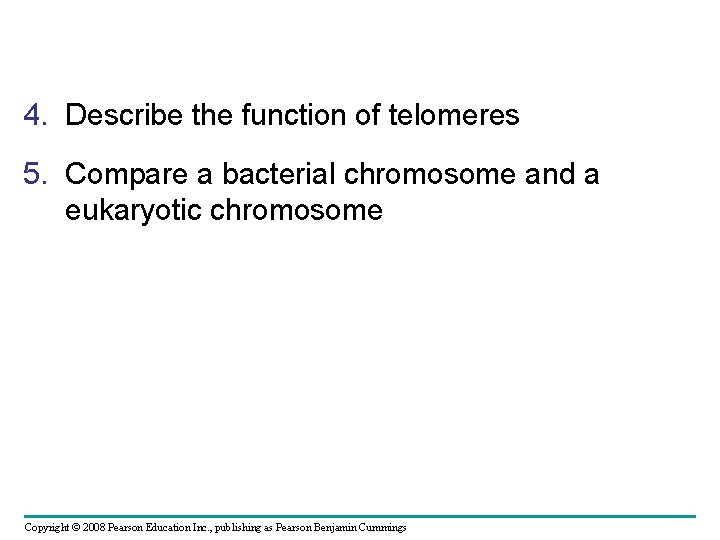 4. Describe the function of telomeres

5. Compare a bacterial chromosome and a eukaryotic chromosome

Copyright © 2008 Pearson Education Inc., publishing as Pearson Benjamin Cummings